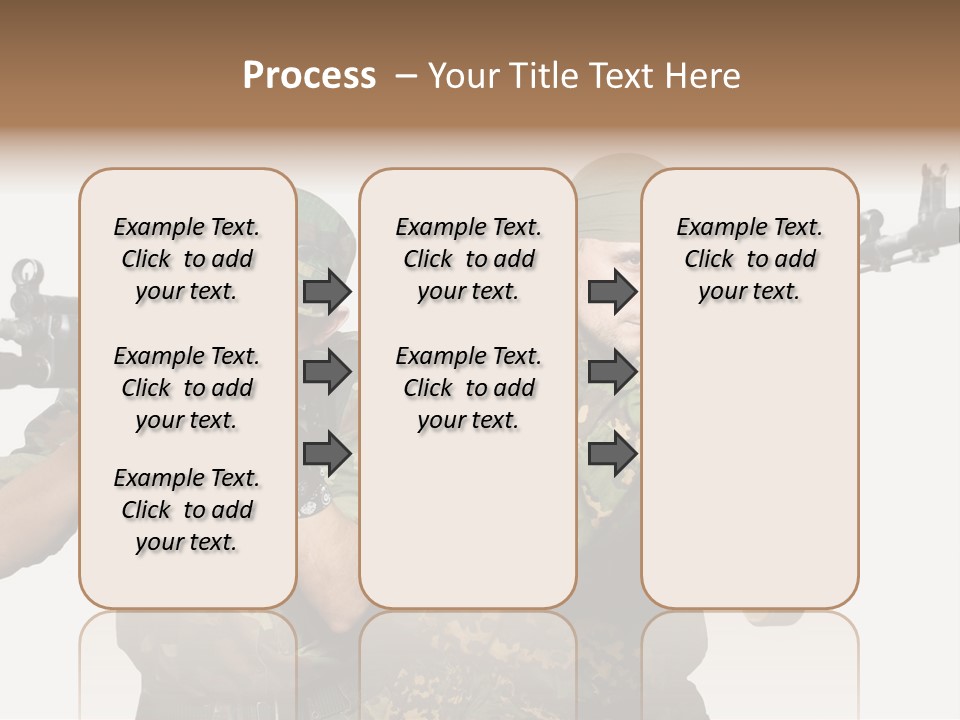 Process – Your Title Text Here

Example Text. Click to add your text.

Example Text. Click to add your text.

Example Text. Click to add your text.

Example Text. Click to add your text.

Example Text. Click to add your text.

Example Text. Click to add your text.